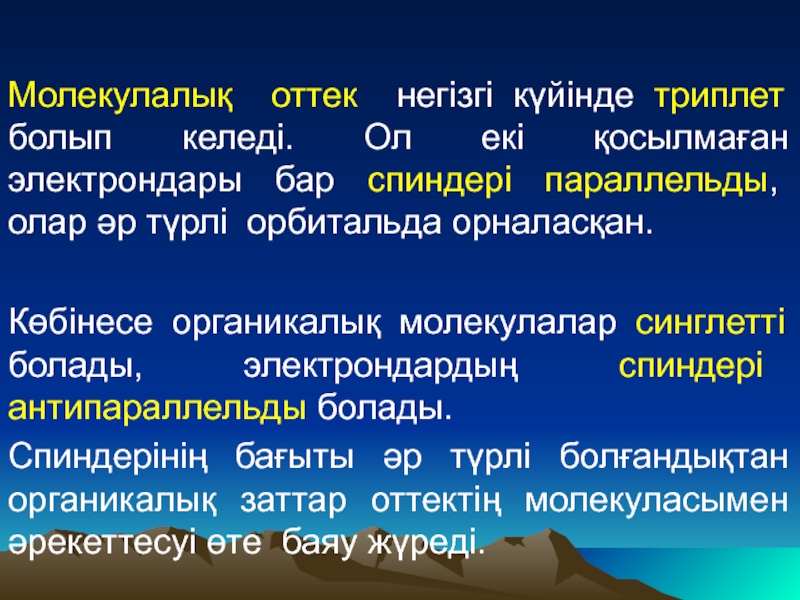 Молекулалық оттек негізгі күйінде триплет болып келеді. Ол екі қосылмаған электрондары бар спиндері параллельды, олар әр түрлі орбитальда орналасқан.

Көбінесе органикалық молекулалар синглетті болады, электрондардың спиндері антипараллельды болады.

Спиндерінің бағыты әр түрлі болғандықтан органикалық заттар оттектің молекуласымен әрекеттесуі өте баяу жүреді.